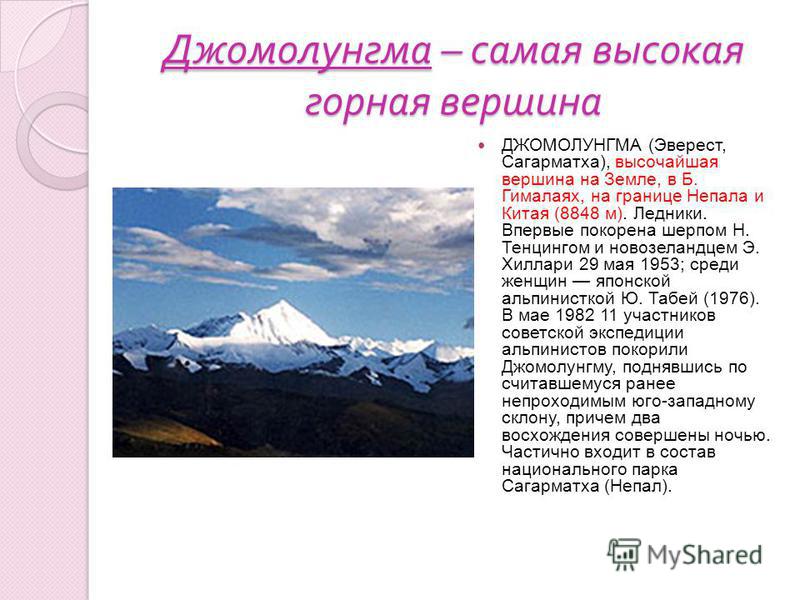 Джомолунгма – самая высокая горная вершина

ДЖОМОЛУНГМА (Эверест, Сагарматха), высочайшая вершина на Земле, в Б. Гималаях, на границе Непала и Китая (8848 м). Ледники. Впервые покорена шерпом Н. Тенцингом и новозеландцем Э. Хиллари 29 мая 1953; среди женщин — японской альпинисткой Ю. Табей (1976). В мае 1982 11 участников советской экспедиции альпинистов покорили Джомолунгму, поднявшись по считавшемуся ранее непроходимым юго-западному склону, причем два восхождения совершены ночью. Частично входит в состав национального парка Сагарматха (Непал).

MyShared